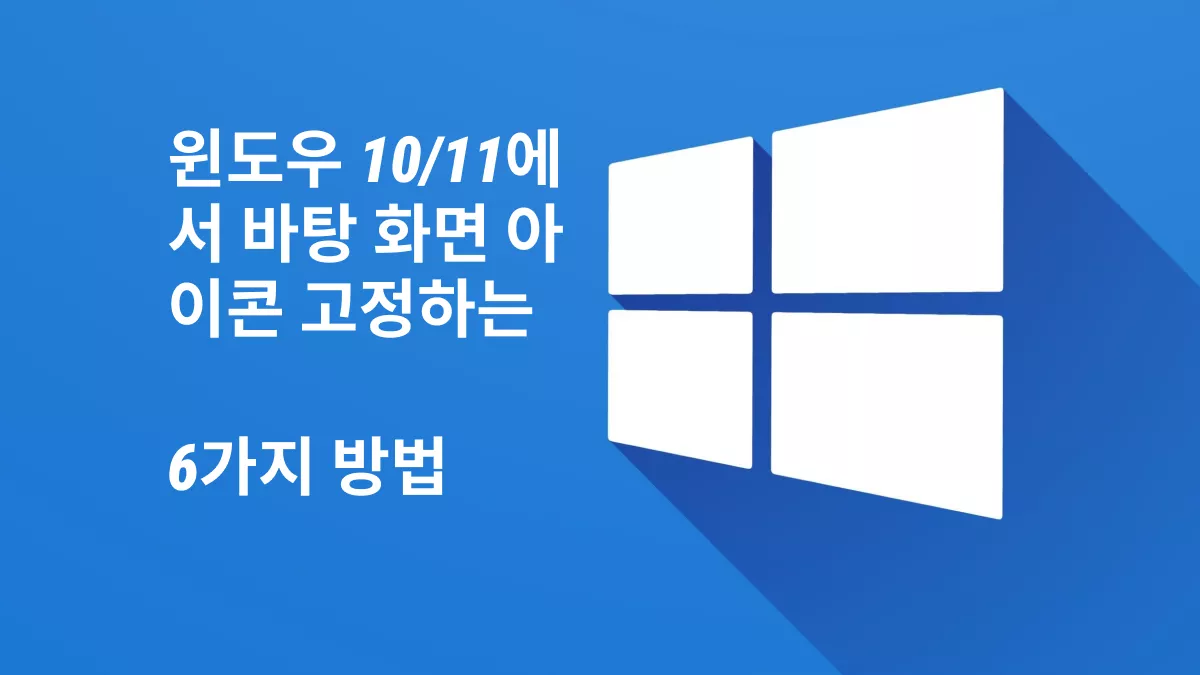 윈도우 10/11에서 바탕 화면 아이콘 고정하는

6가지 방법